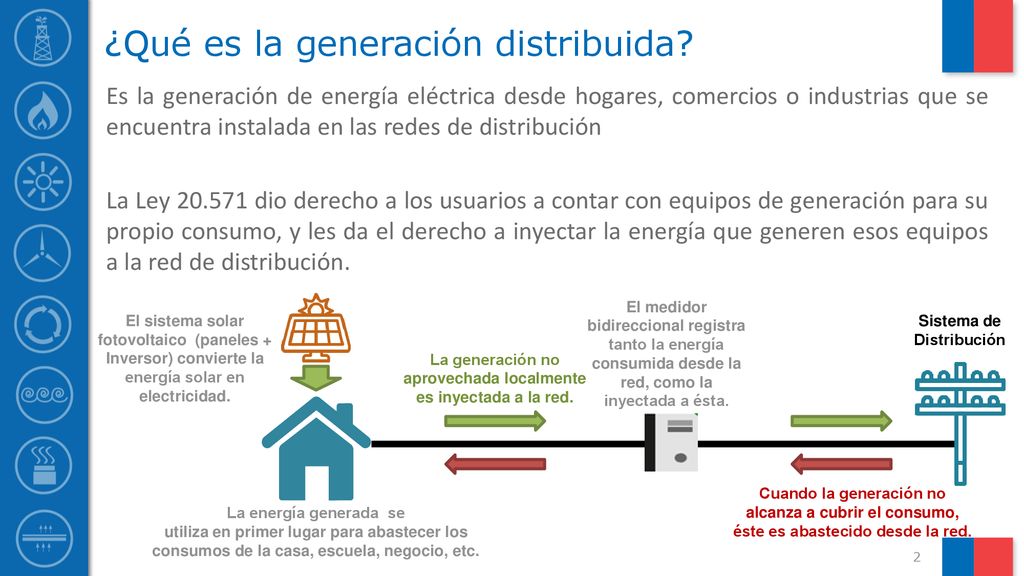 ¿Qué es la generación distribuida?

Es la generación de energía eléctrica desde hogares, comercios o industrias que se encuentra instalada en las redes de distribución

La Ley 20.571 dio derecho a los usuarios a contar con equipos de generación para su propio consumo, y les da el derecho a inyectar la energía que generen esos equipos a la red de distribución.

El sistema solar fotovoltaico (paneles + Inversor) convierte la energía solar en electricidad.

La generación no aprovechada localmente es inyectada a la red.

El medidor bidireccional registra tanto la energía consumida desde la red, como la inyectada a ésta.

Sistema de Distribución

La energía generada se utiliza en primer lugar para abastecer los consumos de la casa, escuela, negocio, etc.

Cuando la generación no alcanza a cubrir el consumo, éste es abastecido desde la red.

2